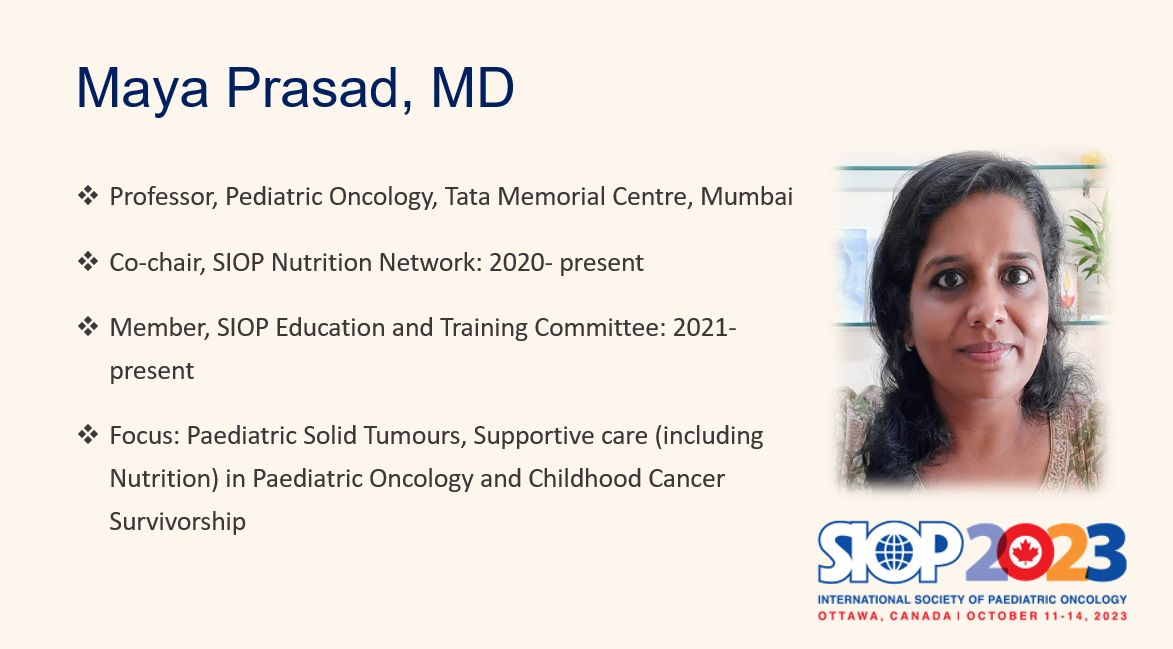 Maya Prasad, MD

❖ Professor, Pediatric Oncology, Tata Memorial Centre, Mumbai

❖ Co-chair, SIOP Nutrition Network: 2020- present

❖ Member, SIOP Education and Training Committee: 2021- present

❖ Focus: Paediatric Solid Tumours, Supportive care (including Nutrition) in Paediatric Oncology and Childhood Cancer Survivorship

SIOP 2023
INTERNATIONAL SOCIETY OF PAEDIATRIC ONCOLOGY
OTTAWA, CANADA | OCTOBER 11-14, 2023